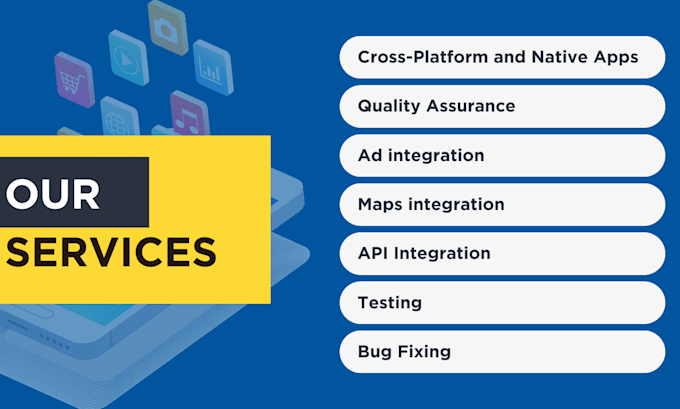 OUR
SERVICES

Cross-Platform and Native Apps

Quality Assurance

Ad integration

Maps integration

API Integration

Testing

Bug Fixing